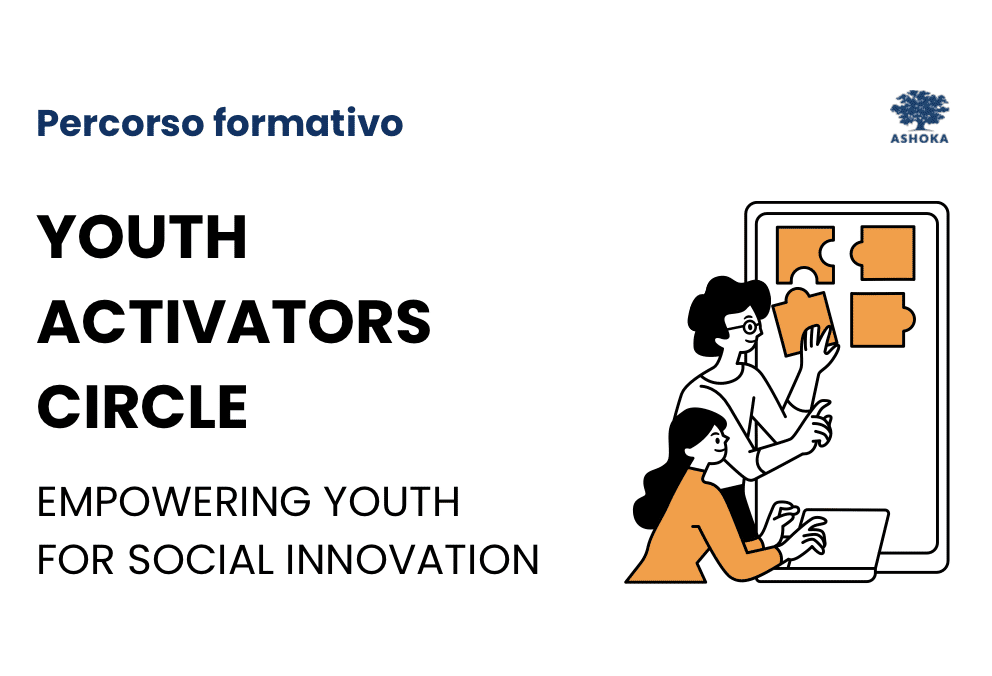 Percorso formativo

ASHOKA

YOUTH ACTIVATORS CIRCLE

EMPOWERING YOUTH FOR SOCIAL INNOVATION